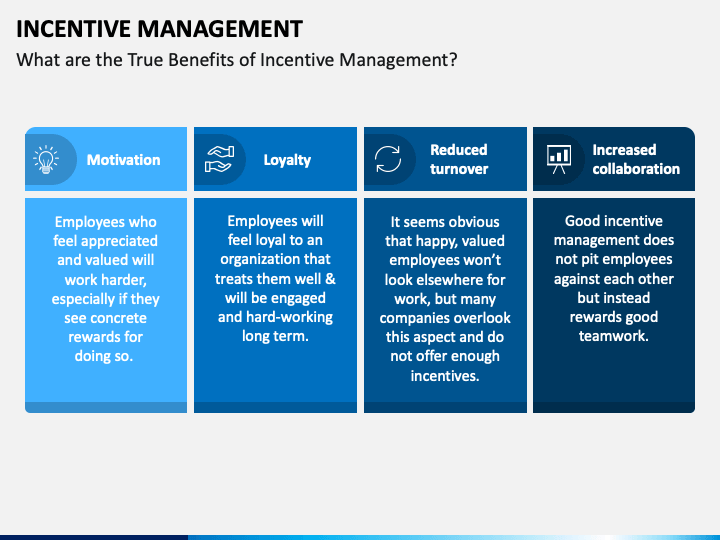 INCENTIVE MANAGEMENT
What are the True Benefits of Incentive Management?

Motivation

Employees who feel appreciated and valued will work harder, especially if they see concrete rewards for doing so.

Loyalty

Employees will feel loyal to an organization that treats them well & will be engaged and hard-working long term.

Reduced turnover

It seems obvious that happy, valued employees won't look elsewhere for work, but many companies overlook this aspect and do not offer enough incentives.

Increased collaboration

Good incentive management does not pit employees against each other but instead rewards good teamwork.